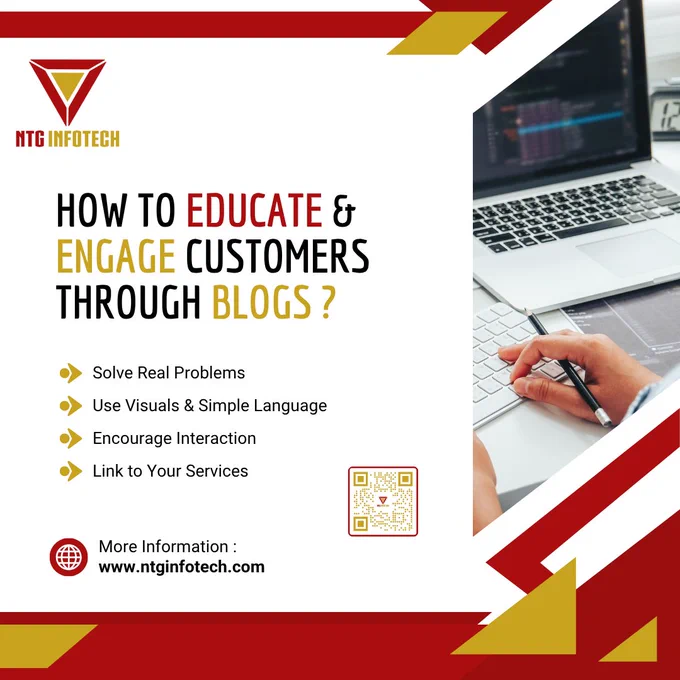 NTG INFOTECH

HOW TO EDUCATE & ENGAGE CUSTOMERS THROUGH BLOGS ?

Solve Real Problems

Use Visuals & Simple Language

Encourage Interaction

Link to Your Services

More Information :
www.ntginfotech.com